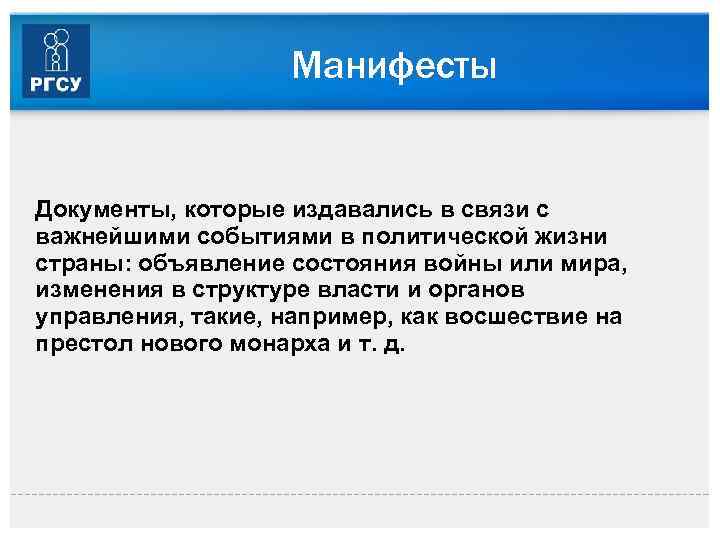 РГСУ

Манифесты

Документы, которые издавались в связи с важнейшими событиями в политической жизни страны: объявление состояния войны или мира, изменения в структуре власти и органов управления, такие, например, как восшествие на престол нового монарха и т. д.